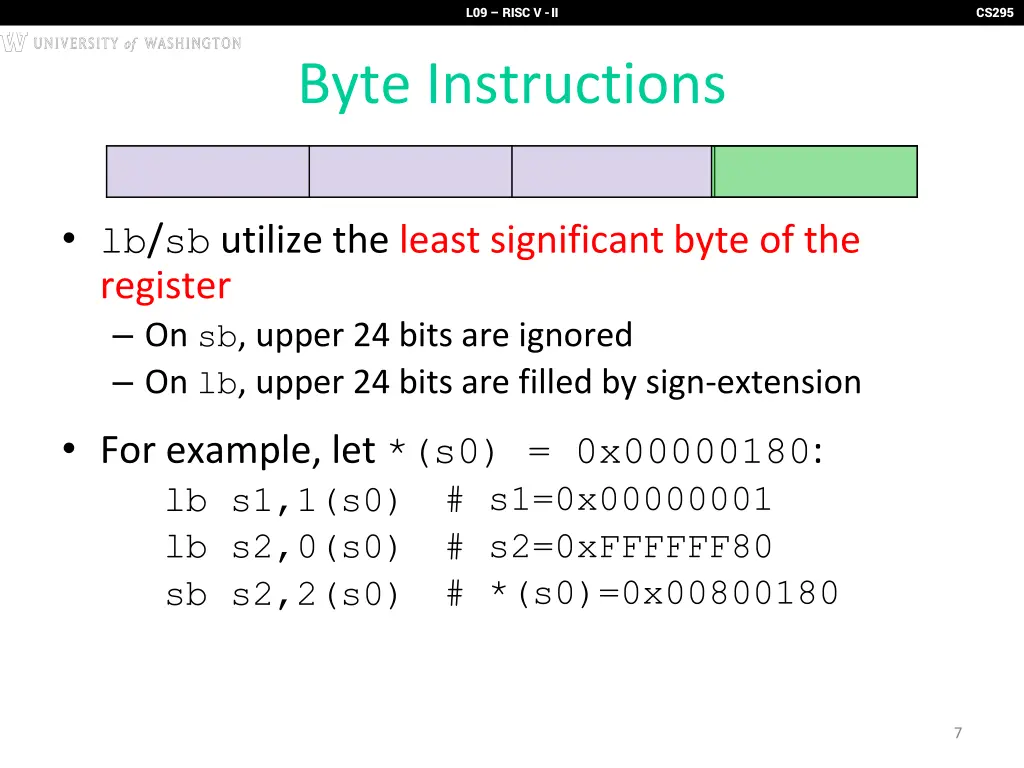 L09 – RISC V - II

CS295

W UNIVERSITY of WASHINGTON

Byte Instructions

• lb/sb utilize the least significant byte of the register
– On sb, upper 24 bits are ignored
– On lb, upper 24 bits are filled by sign-extension

• For example, let *(s0) = 0x00000180:
lb s1,1(s0) # s1=0x00000001
lb s2,0(s0) # s2=0xFFFFFF80
sb s2,2(s0) # *(s0)=0x00800180

7